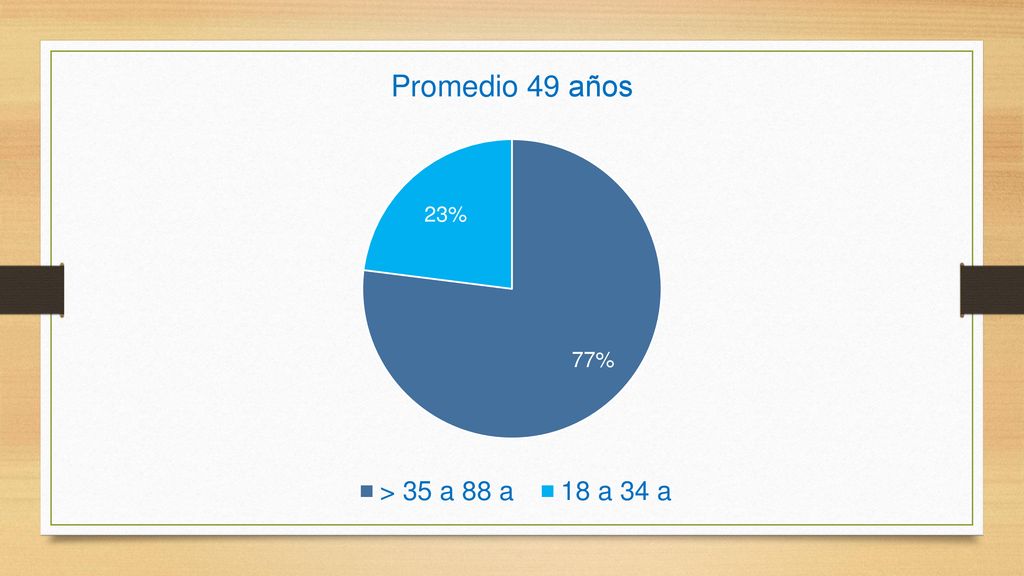 Promedio 49 años

23%

77%

> 35 a 88 a   18 a 34 a